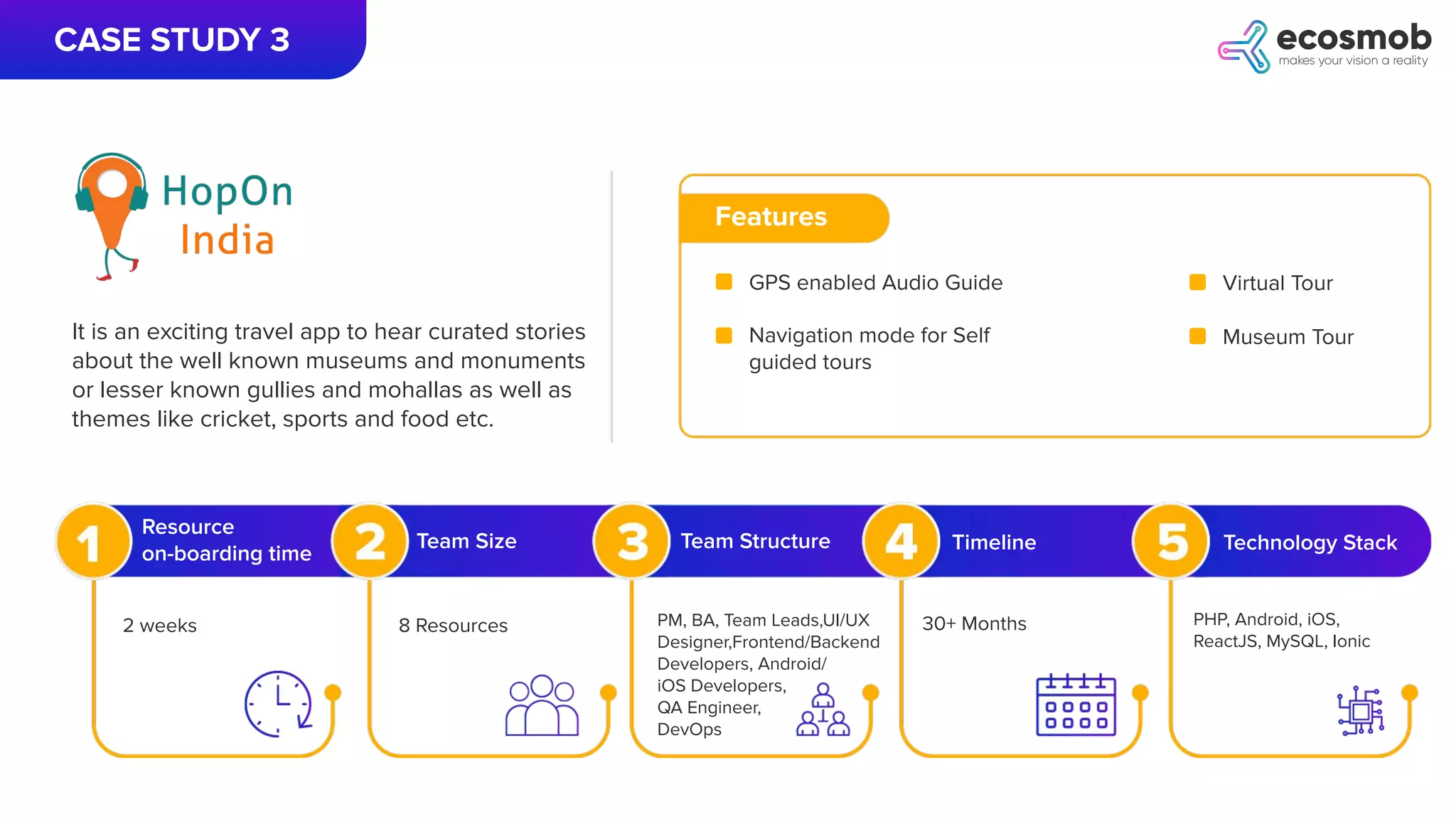 CASE STUDY 3

ecosmob
makes your vision a reality

HopOn
India

It is an exciting travel app to hear curated stories about the well known museums and monuments or lesser known gullies and mohallas as well as themes like cricket, sports and food etc.

Features

GPS enabled Audio Guide

Navigation mode for Self guided tours

Virtual Tour

Museum Tour

1 Resource on-boarding time

2 weeks

2 Team Size

8 Resources

3 Team Structure

PM, BA, Team Leads,UI/UX Designer,Frontend/Backend Developers, Android/ iOS Developers, QA Engineer, DevOps

4 Timeline

30+ Months

5 Technology Stack

PHP, Android, iOS, ReactJS, MySQL, Ionic